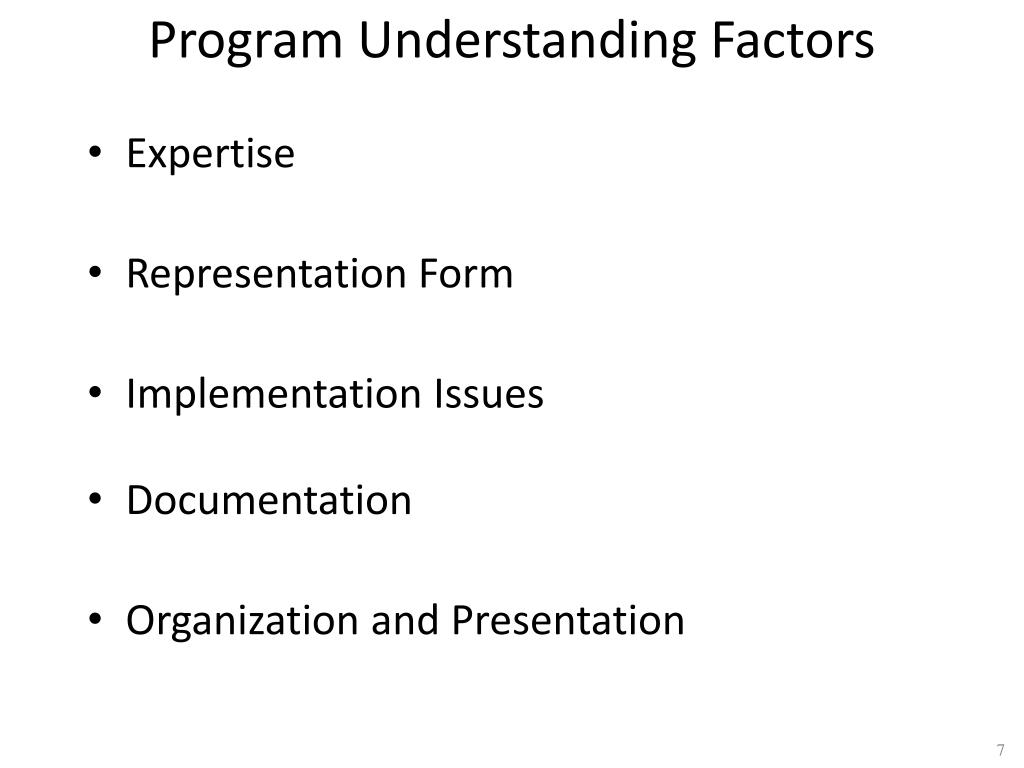 Program Understanding Factors

• Expertise

• Representation Form

• Implementation Issues

• Documentation

• Organization and Presentation

7